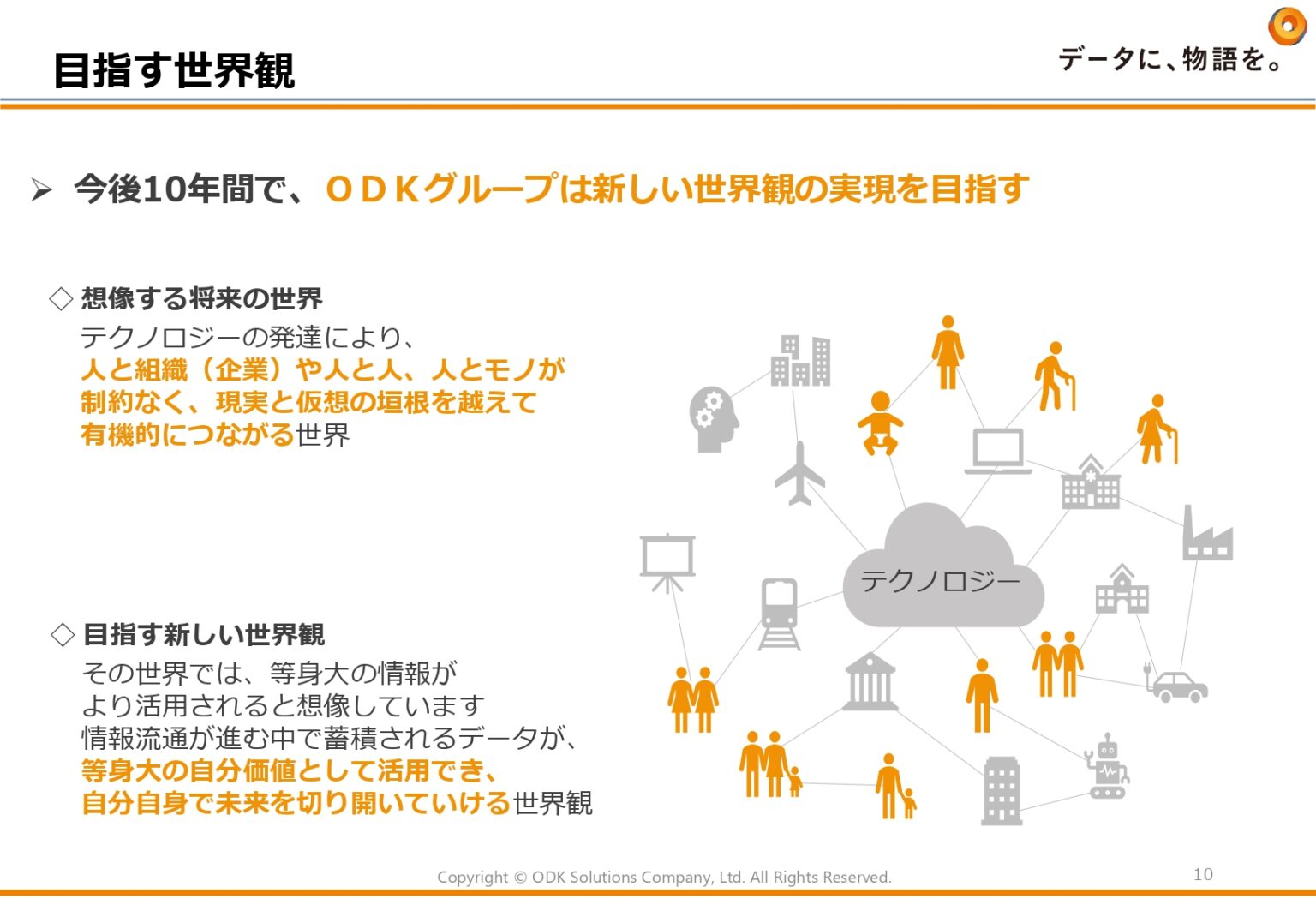 目指す世界観

データに、物語を。

➢ 今後10年間で、ＯＤＫグループは新しい世界観の実現を目指す

◇ 想像する将来の世界
テクノロジーの発達により、
人と組織（企業）や人と人、人とモノが
制約なく、現実と仮想の垣根を越えて
有機的につながる世界

◇ 目指す新しい世界観
その世界では、等身大の情報が
より活用されると想像しています
情報流通が進む中で蓄積されるデータが、
等身大の自分価値として活用でき、
自分自身で未来を切り開いていける世界観

テクノロジー

Copyright © ODK Solutions Company, Ltd. All Rights Reserved.

10